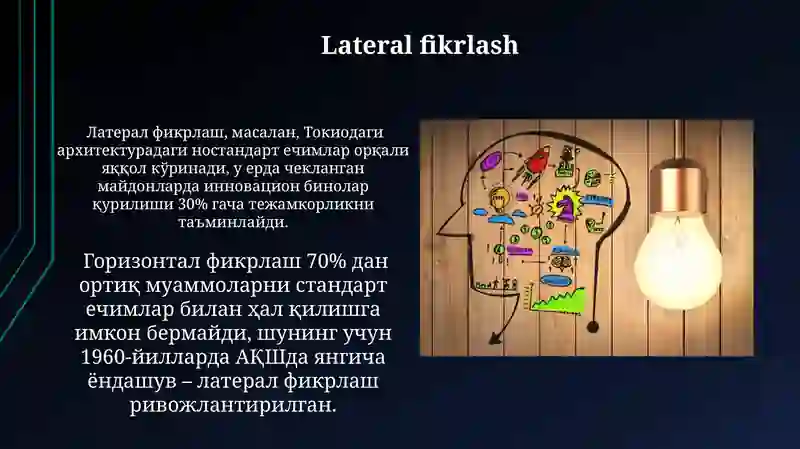 Lateral fikrlash

Латерал фикрлаш, масалан, Токиодаги архитектурадаги ностандарт ечимлар орқали яққол кўринади, у ерда чекланган майдонларда инновацион бинолар қурилиши 30% гача тежамкорликни таъминлайди.

Горизонтал фикрлаш 70% дан ортиқ муаммоларни стандарт ечимлар билан ҳал қилишга имкон бермайди, шунинг учун 1960-йилларда АҚШда янгича ёндашув – латерал фикрлаш ривожлантирилган.